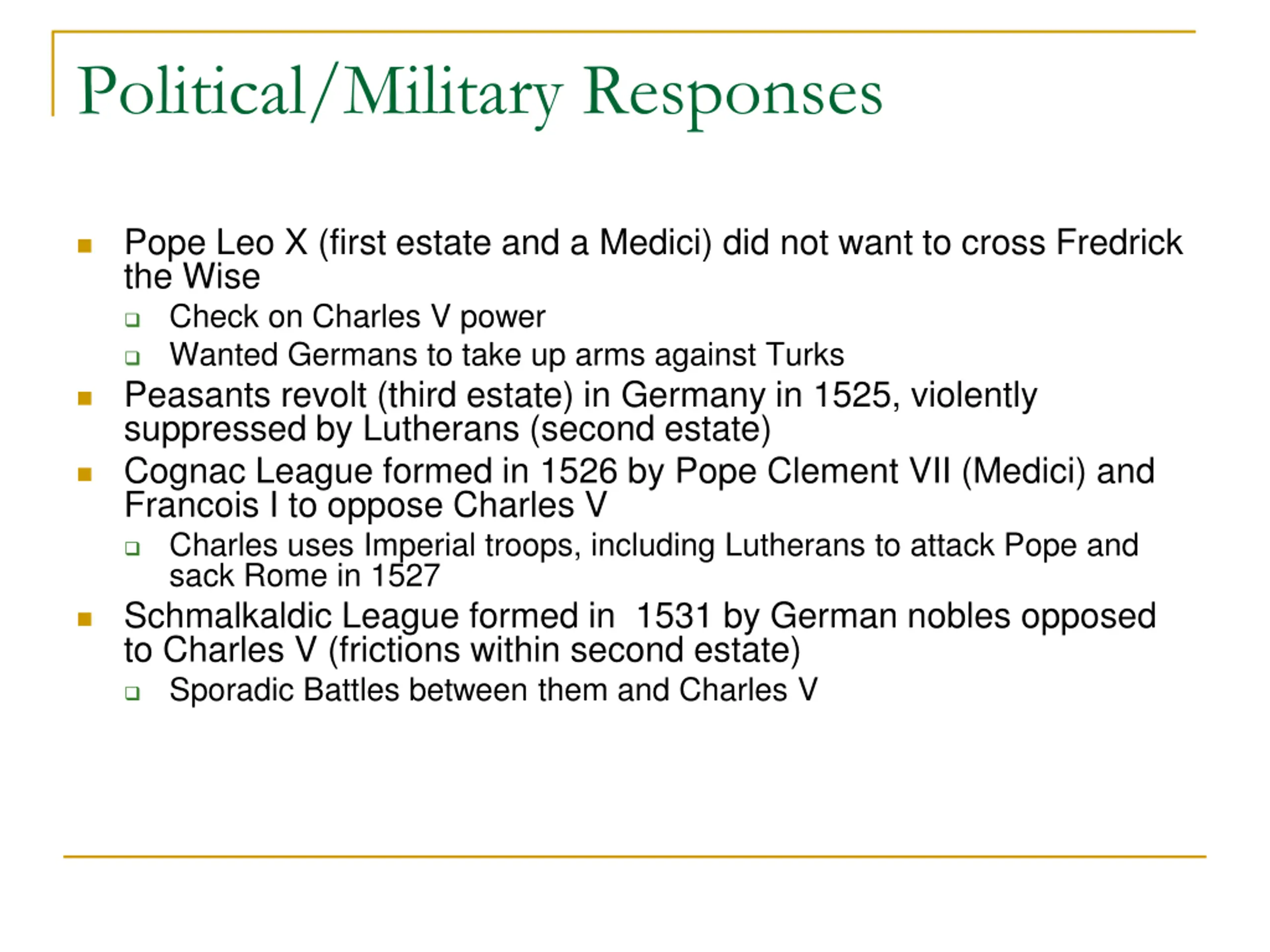 Political/Military Responses

- Pope Leo X (first estate and a Medici) did not want to cross Fredrick the Wise
  - Check on Charles V power
  - Wanted Germans to take up arms against Turks
- Peasants revolt (third estate) in Germany in 1525, violently suppressed by Lutherans (second estate)
- Cognac League formed in 1526 by Pope Clement VII (Medici) and Francois I to oppose Charles V
  - Charles uses Imperial troops, including Lutherans to attack Pope and sack Rome in 1527
- Schmalkaldic League formed in 1531 by German nobles opposed to Charles V (frictions within second estate)
  - Sporadic Battles between them and Charles V